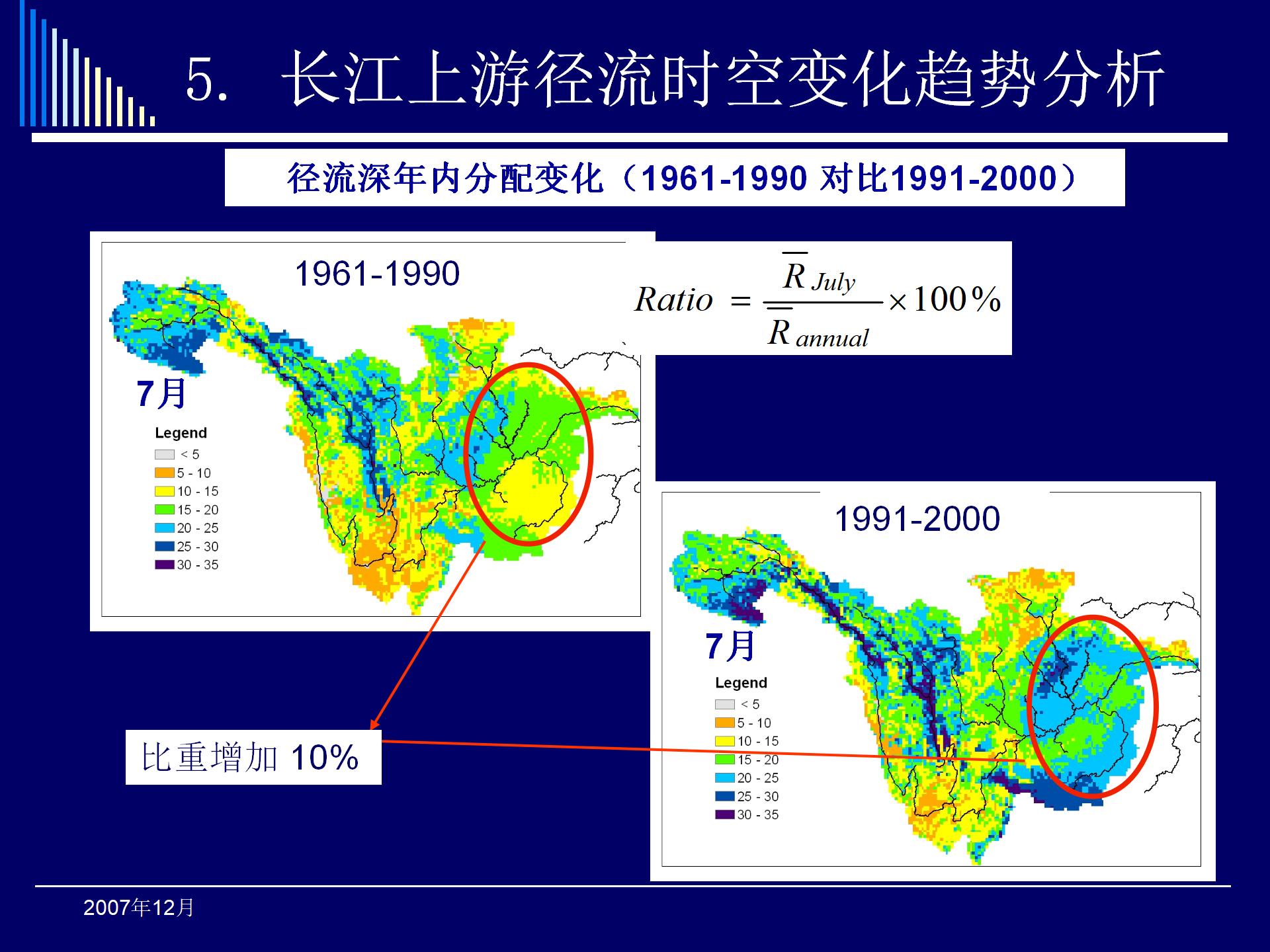 5. 长江上游径流时空变化趋势分析

径流深年内分配变化（1961-1990 对比1991-2000）

1961-1990

$Ratio = \frac{\overline{R}_{July}}{\overline{R}_{annual}} \times 100\%$

7月

Legend

< 5
5 - 10
10 - 15
15 - 20
20 - 25
25 - 30
30 - 35

1991-2000

7月

Legend

< 5
5 - 10
10 - 15
15 - 20
20 - 25
25 - 30
30 - 35

比重增加 10%

2007年12月